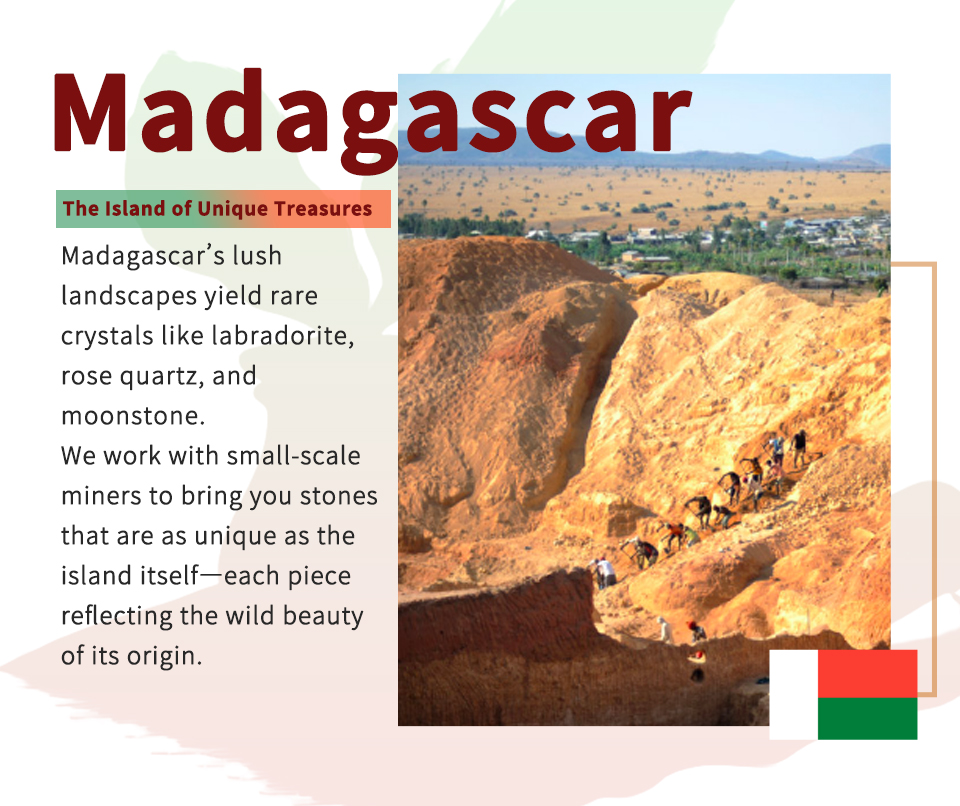 Madagascar

The Island of Unique Treasures

Madagascar's lush landscapes yield rare crystals like labradorite, rose quartz, and moonstone.
We work with small-scale miners to bring you stones that are as unique as the island itself—each piece reflecting the wild beauty of its origin.